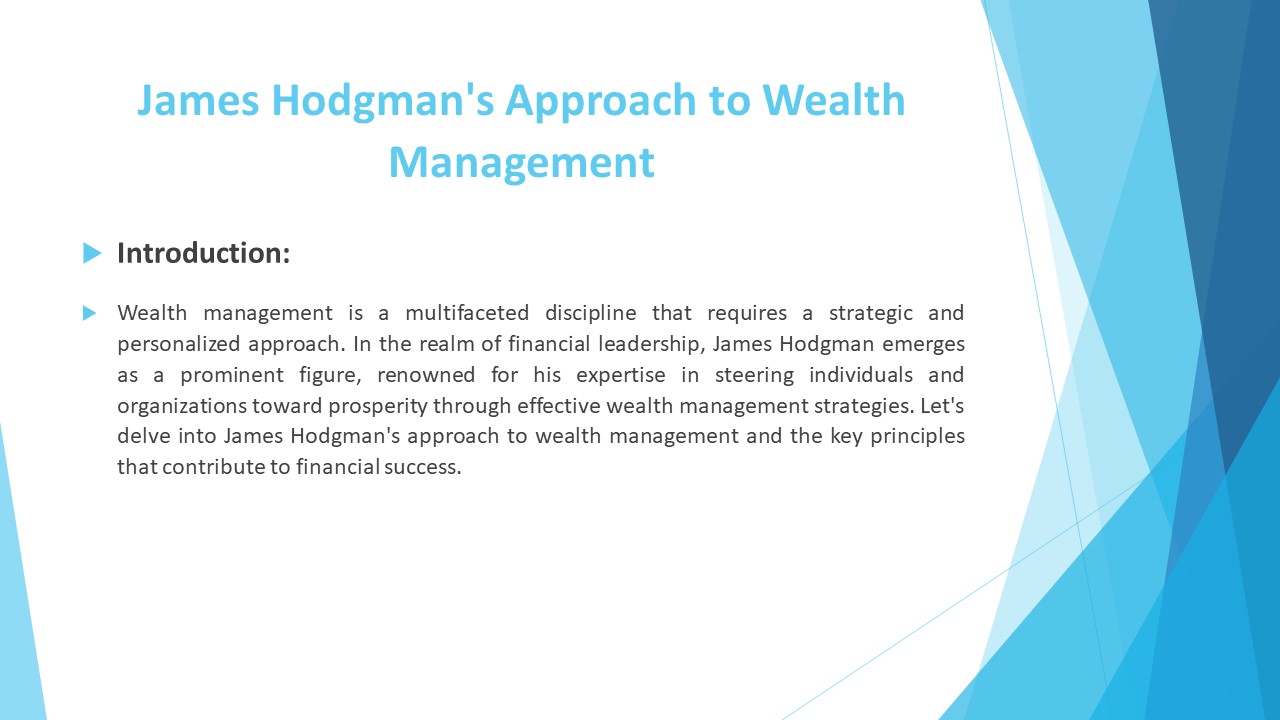 James Hodgman's Approach to Wealth Management

Introduction:

Wealth management is a multifaceted discipline that requires a strategic and personalized approach. In the realm of financial leadership, James Hodgman emerges as a prominent figure, renowned for his expertise in steering individuals and organizations toward prosperity through effective wealth management strategies. Let's delve into James Hodgman's approach to wealth management and the key principles that contribute to financial success.